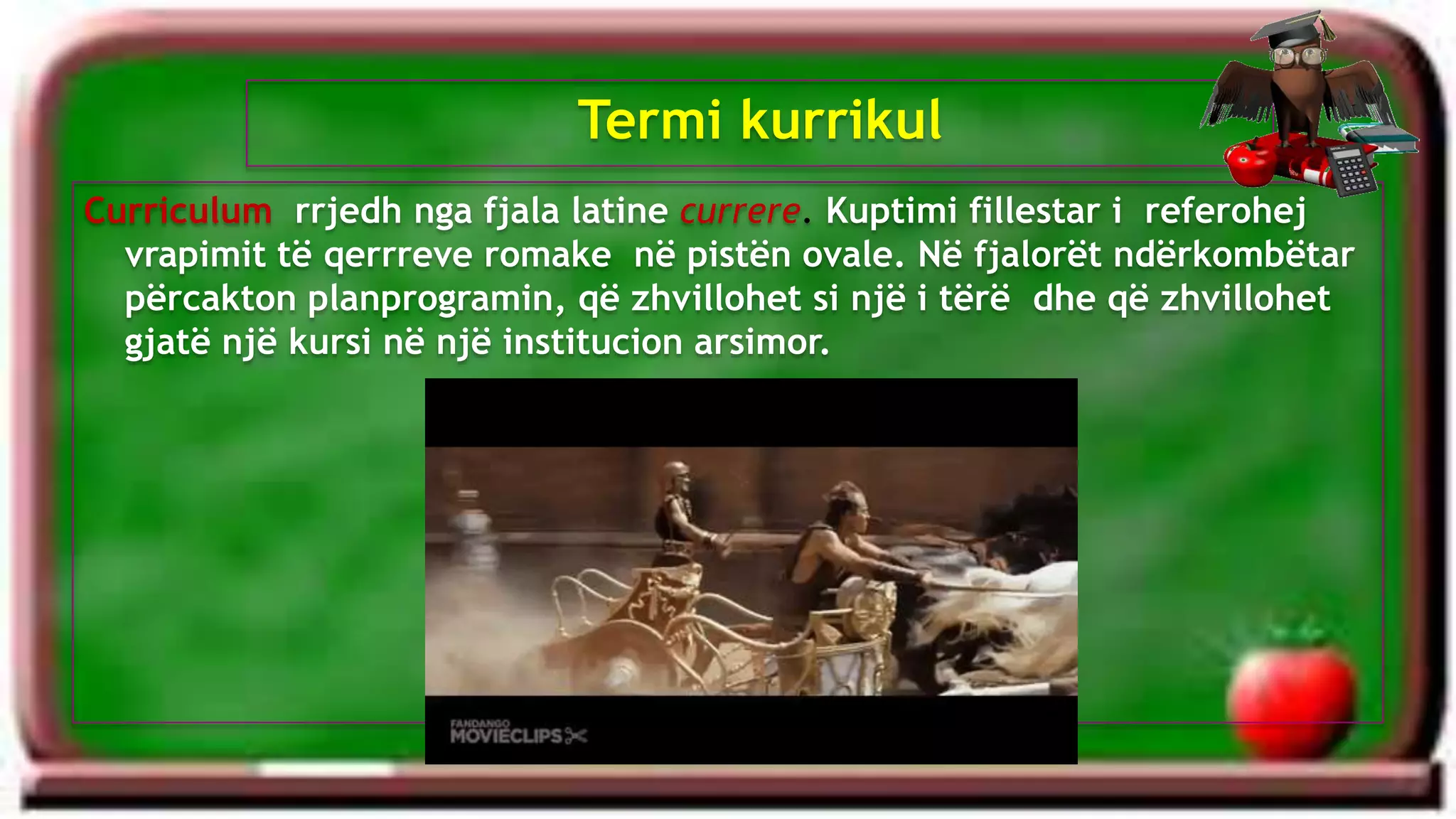 Termi kurrikul

Curriculum rrjedh nga fjala latine currere. Kuptimi fillestar i referohej vrapimit të qerrreve romake në pistën ovale. Në fjalorët ndërkombëtar përcakton planprogramin, që zhvillohet si një i tërë dhe që zhvillohet gjatë një kursi në një institucion arsimor.

FANDANGO MOVIECLIPS